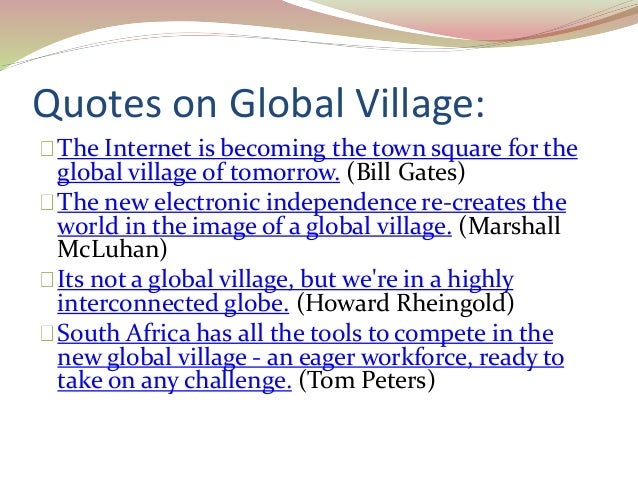 Quotes on Global Village:

The Internet is becoming the town square for the global village of tomorrow. (Bill Gates)

The new electronic independence re-creates the world in the image of a global village. (Marshall McLuhan)

Its not a global village, but we're in a highly interconnected globe. (Howard Rheingold)

South Africa has all the tools to compete in the new global village - an eager workforce, ready to take on any challenge. (Tom Peters)